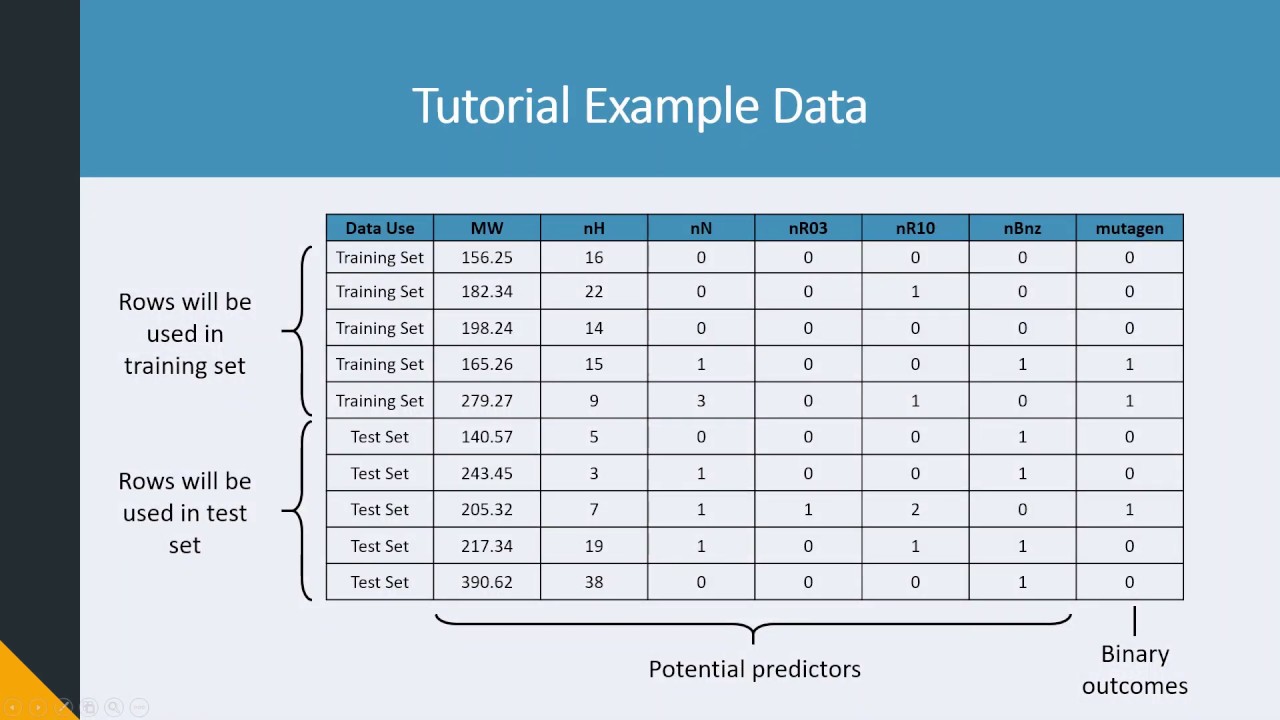 Tutorial Example Data

Rows will be used in training set

Rows will be used in test set

| Data Use | MW | nH | nN | nR03 | nR10 | nBnz | mutagen |
|---|---|---|---|---|---|---|---|
| Training Set | 156.25 | 16 | 0 | 0 | 0 | 0 | 0 |
| Training Set | 182.34 | 22 | 0 | 0 | 1 | 0 | 0 |
| Training Set | 198.24 | 14 | 0 | 0 | 0 | 0 | 0 |
| Training Set | 165.26 | 15 | 1 | 0 | 0 | 1 | 1 |
| Training Set | 279.27 | 9 | 3 | 0 | 1 | 0 | 1 |
| Test Set | 140.57 | 5 | 0 | 0 | 0 | 1 | 0 |
| Test Set | 243.45 | 3 | 1 | 0 | 0 | 1 | 0 |
| Test Set | 205.32 | 7 | 1 | 1 | 2 | 0 | 1 |
| Test Set | 217.34 | 19 | 1 | 0 | 1 | 1 | 0 |
| Test Set | 390.62 | 38 | 0 | 0 | 0 | 1 | 0 |

Potential predictors

Binary outcomes